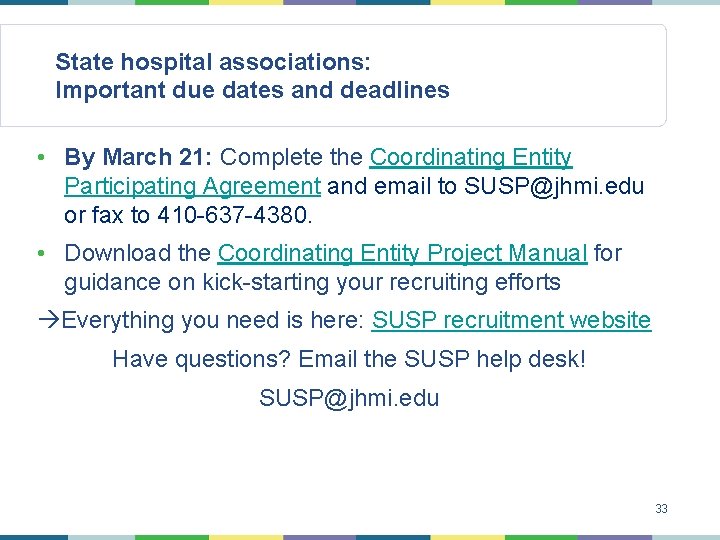 State hospital associations:
Important due dates and deadlines

• **By March 21:** Complete the Coordinating Entity Participating Agreement and email to SUSP@jhmi.edu or fax to 410-637-4380.

• Download the Coordinating Entity Project Manual for guidance on kick-starting your recruiting efforts

→Everything you need is here: SUSP recruitment website

Have questions? Email the SUSP help desk!

SUSP@jhmi.edu

33